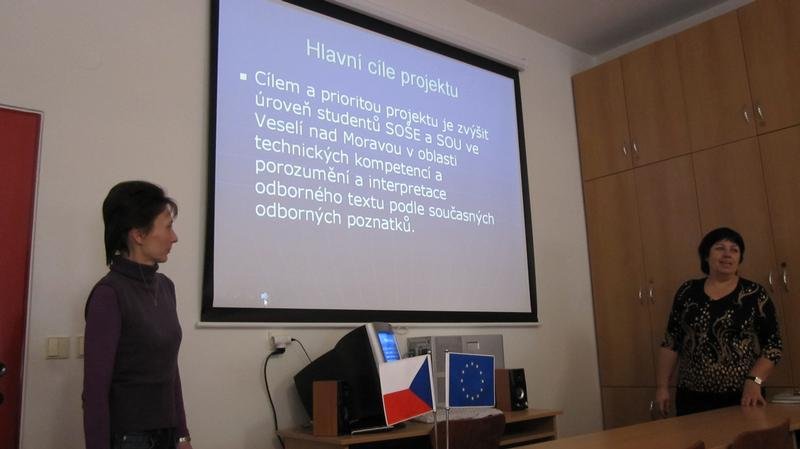 Hlavní cíle projektu

Cílem a prioritou projektu je zvýšit úroveň studentů SOŠE a SOU ve Veselí nad Moravou v oblasti technických kompetencí a porozumění a interpretace odborného textu podle současných odborných poznatků.